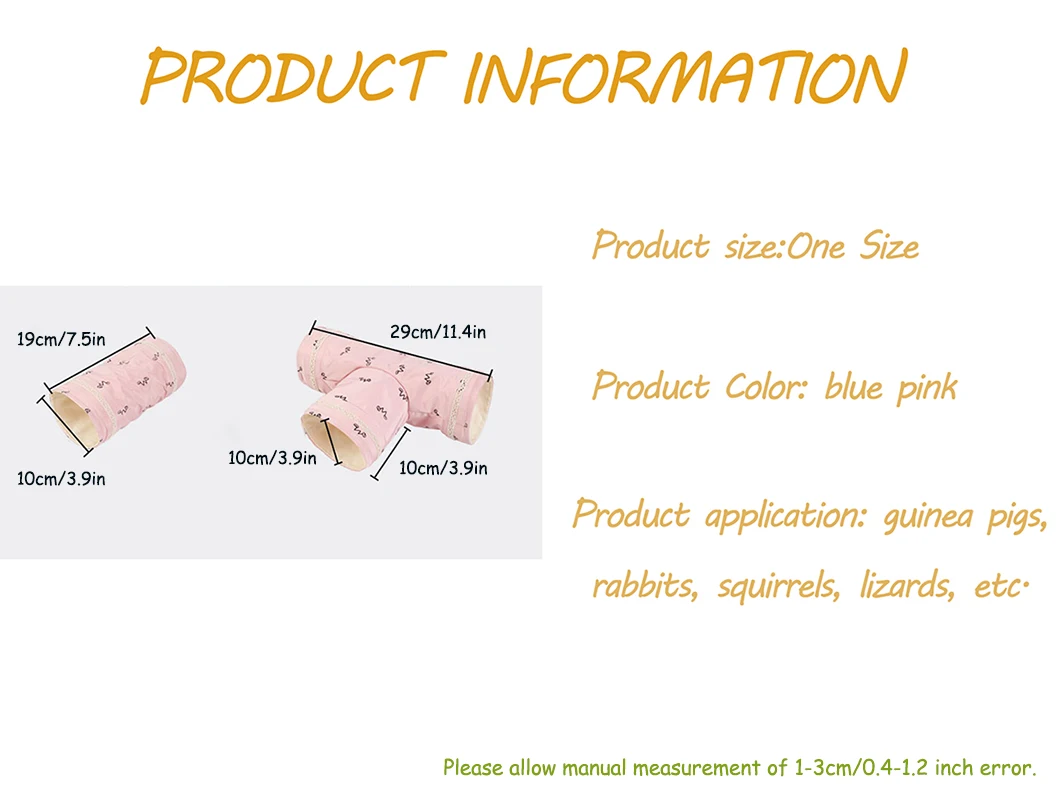 PRODUCT INFORMATION

19cm/7.5in

10cm/3.9in

29cm/11.4in

10cm/3.9in

10cm/3.9in

Product size:One Size

Product Color: blue pink

Product application: guinea pigs, rabbits, squirrels, lizards, etc.

Please allow manual measurement of 1-3cm/0.4-1.2 inch error.